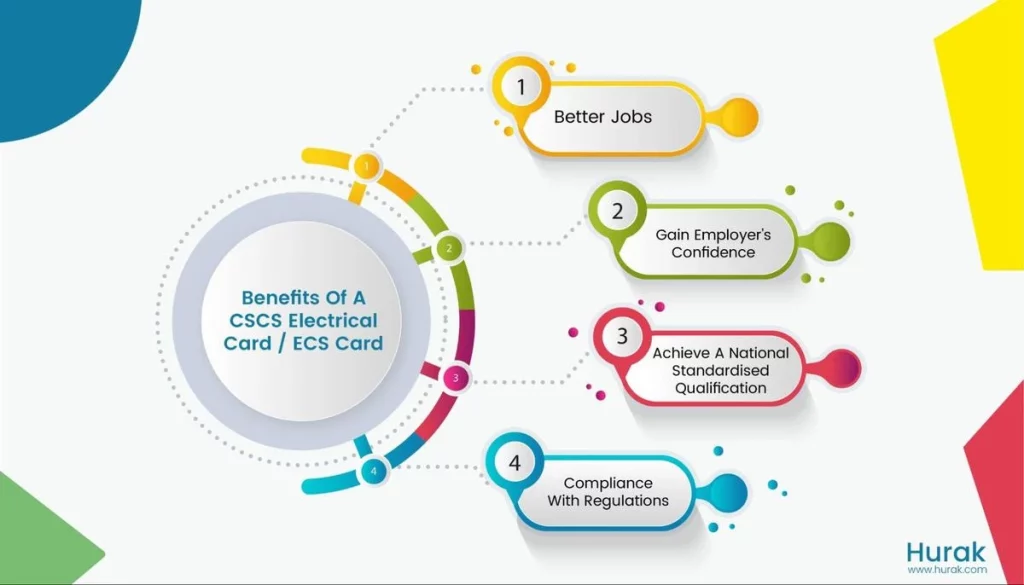 Benefits Of A CSCS Electrical Card / ECS Card

1

2

3

4

1 Better Jobs

2 Gain Employer's Confidence

3 Achieve A National Standardised Qualification

4 Compliance With Regulations

Hurak
www.hurak.com